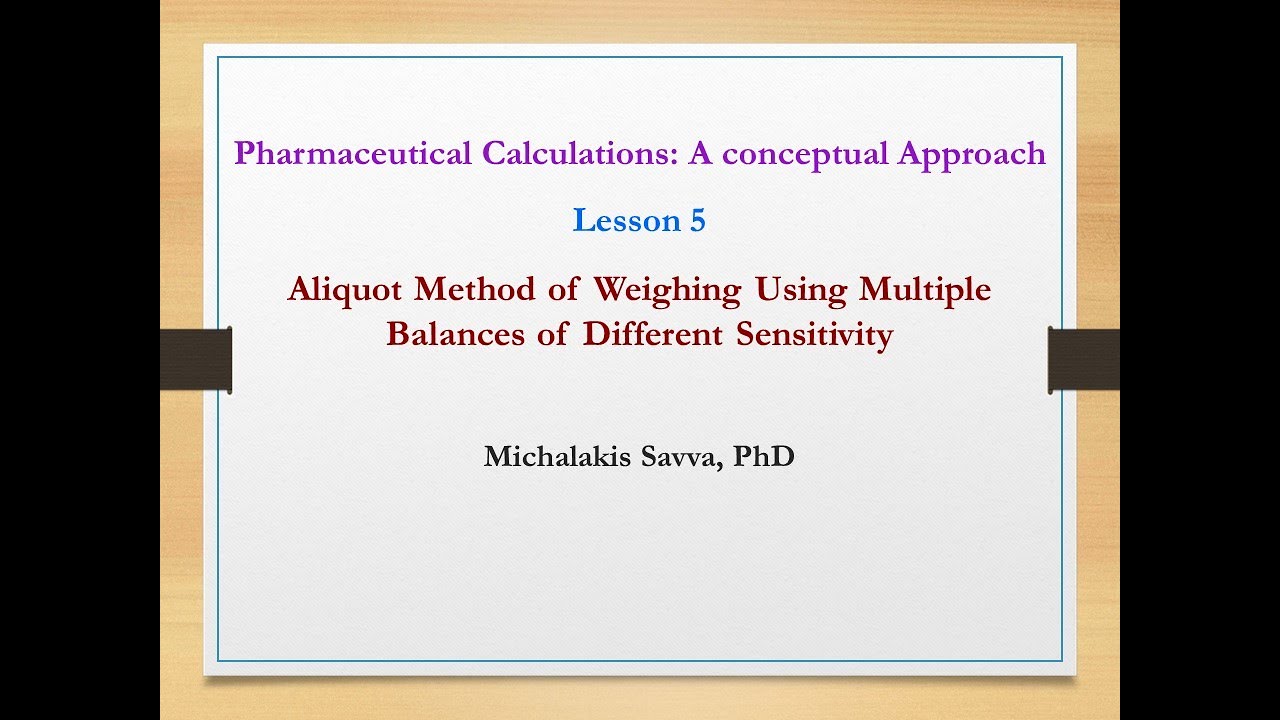 Pharmaceutical Calculations: A conceptual Approach

Lesson 5

Aliquot Method of Weighing Using Multiple Balances of Different Sensitivity

Michalakis Savva, PhD